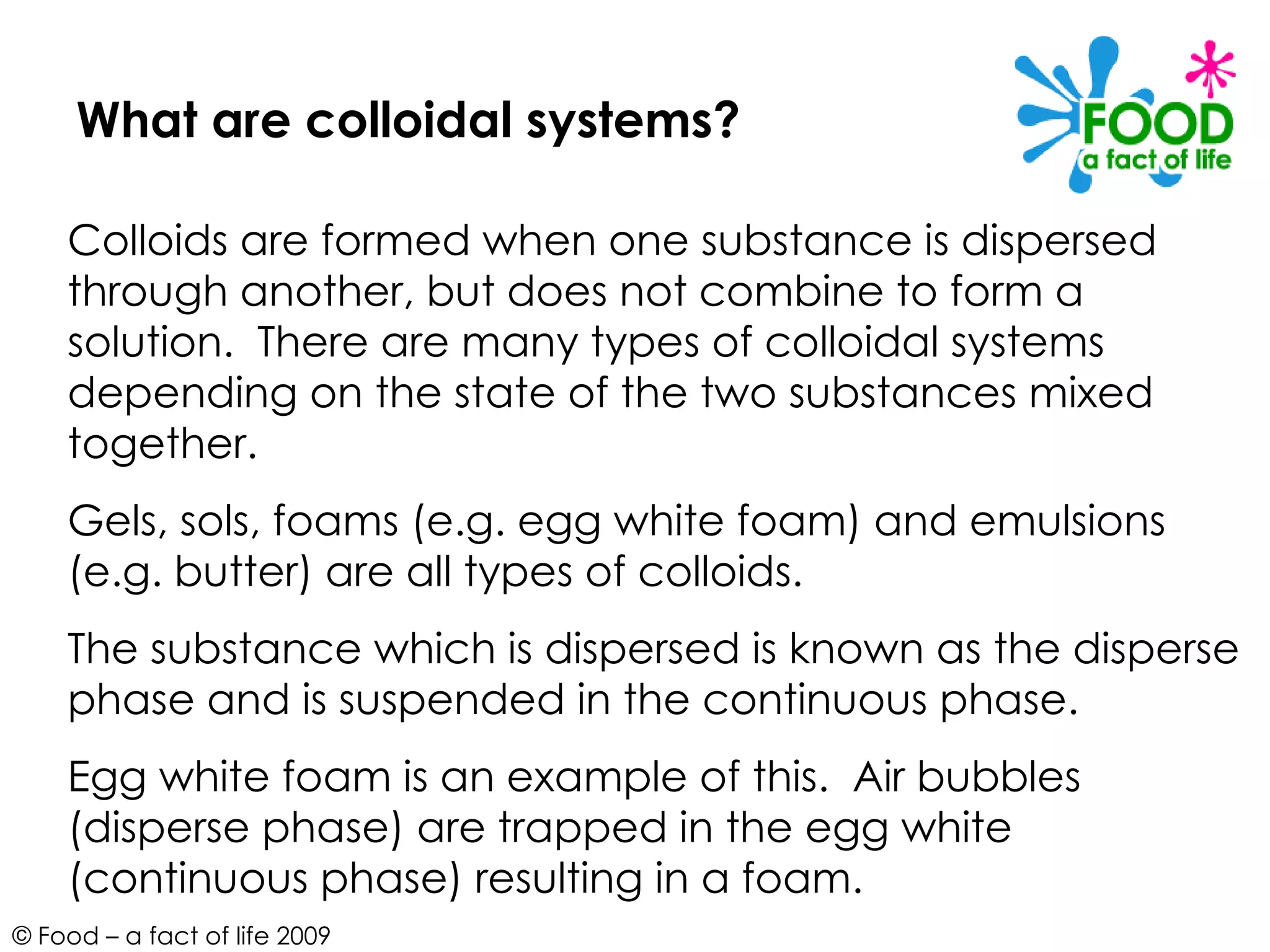 What are colloidal systems?

FOOD
a fact of life

Colloids are formed when one substance is dispersed through another, but does not combine to form a solution. There are many types of colloidal systems depending on the state of the two substances mixed together.

Gels, sols, foams (e.g. egg white foam) and emulsions (e.g. butter) are all types of colloids.

The substance which is dispersed is known as the disperse phase and is suspended in the continuous phase.

Egg white foam is an example of this. Air bubbles (disperse phase) are trapped in the egg white (continuous phase) resulting in a foam.

© Food – a fact of life 2009